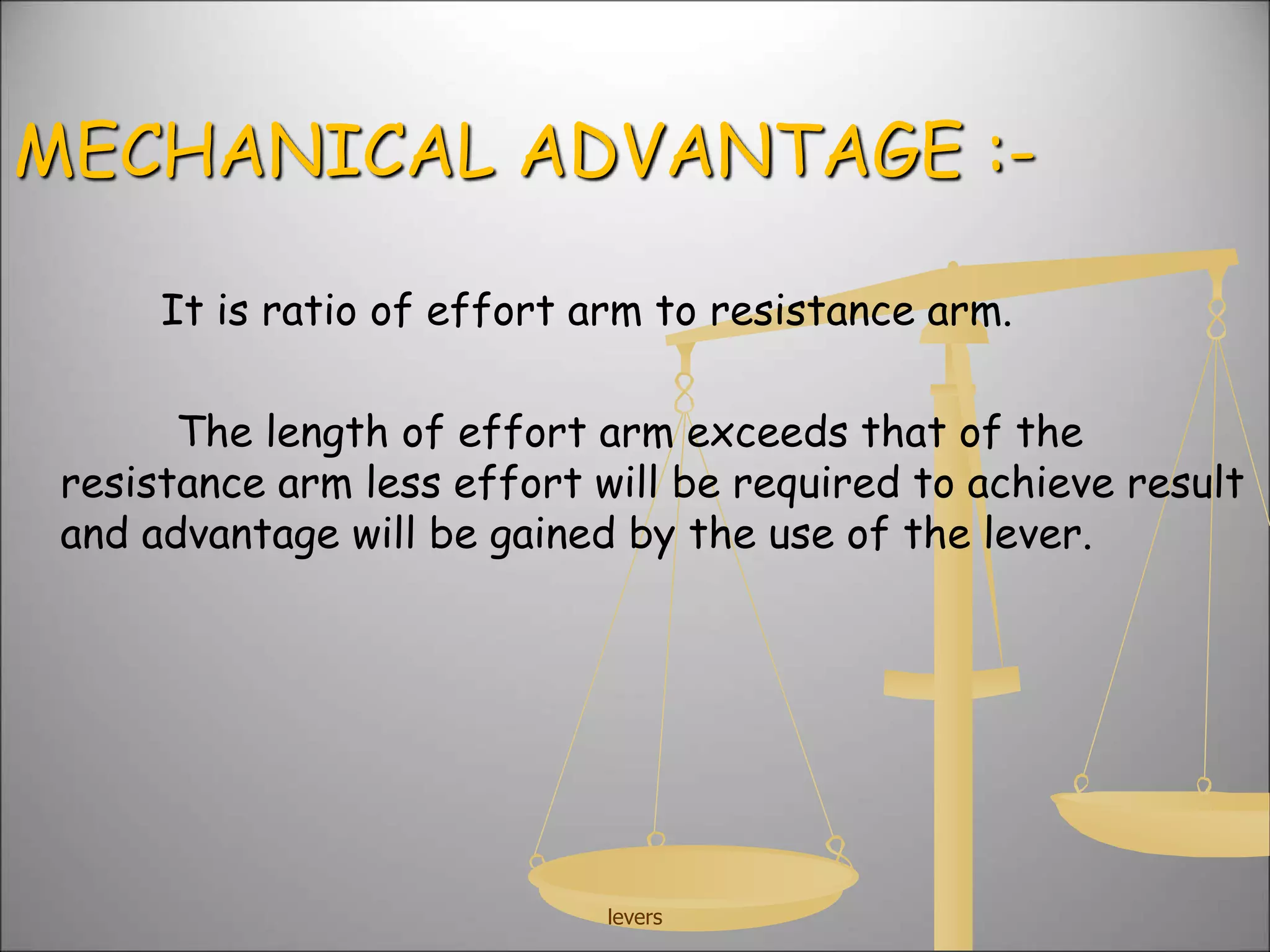 MECHANICAL ADVANTAGE :-

It is ratio of effort arm to resistance arm.

The length of effort arm exceeds that of the resistance arm less effort will be required to achieve result and advantage will be gained by the use of the lever.

levers